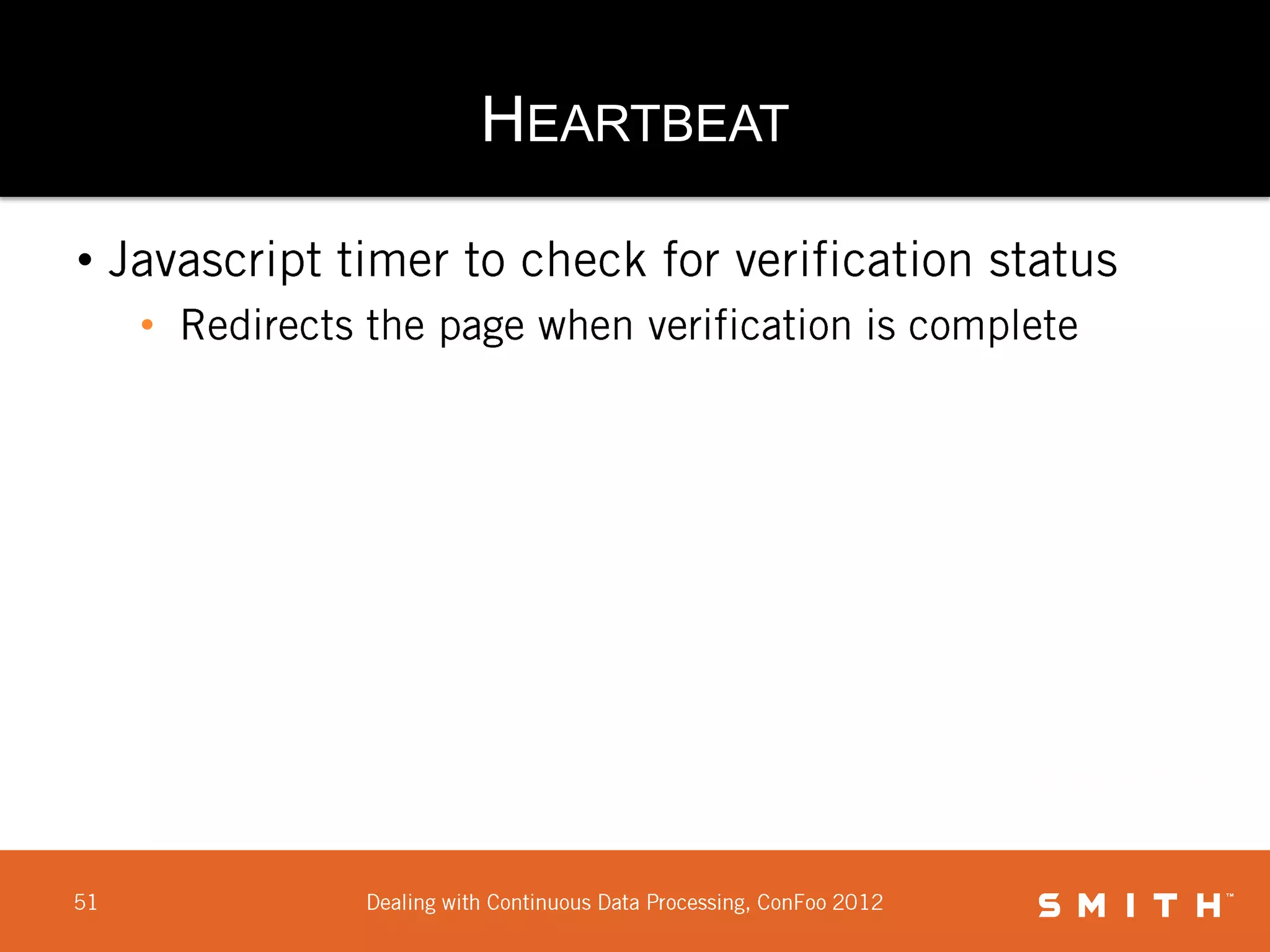 HEARTBEAT

• Javascript timer to check for verification status
  • Redirects the page when verification is complete

51

Dealing with Continuous Data Processing, ConFoo 2012

SMITH™